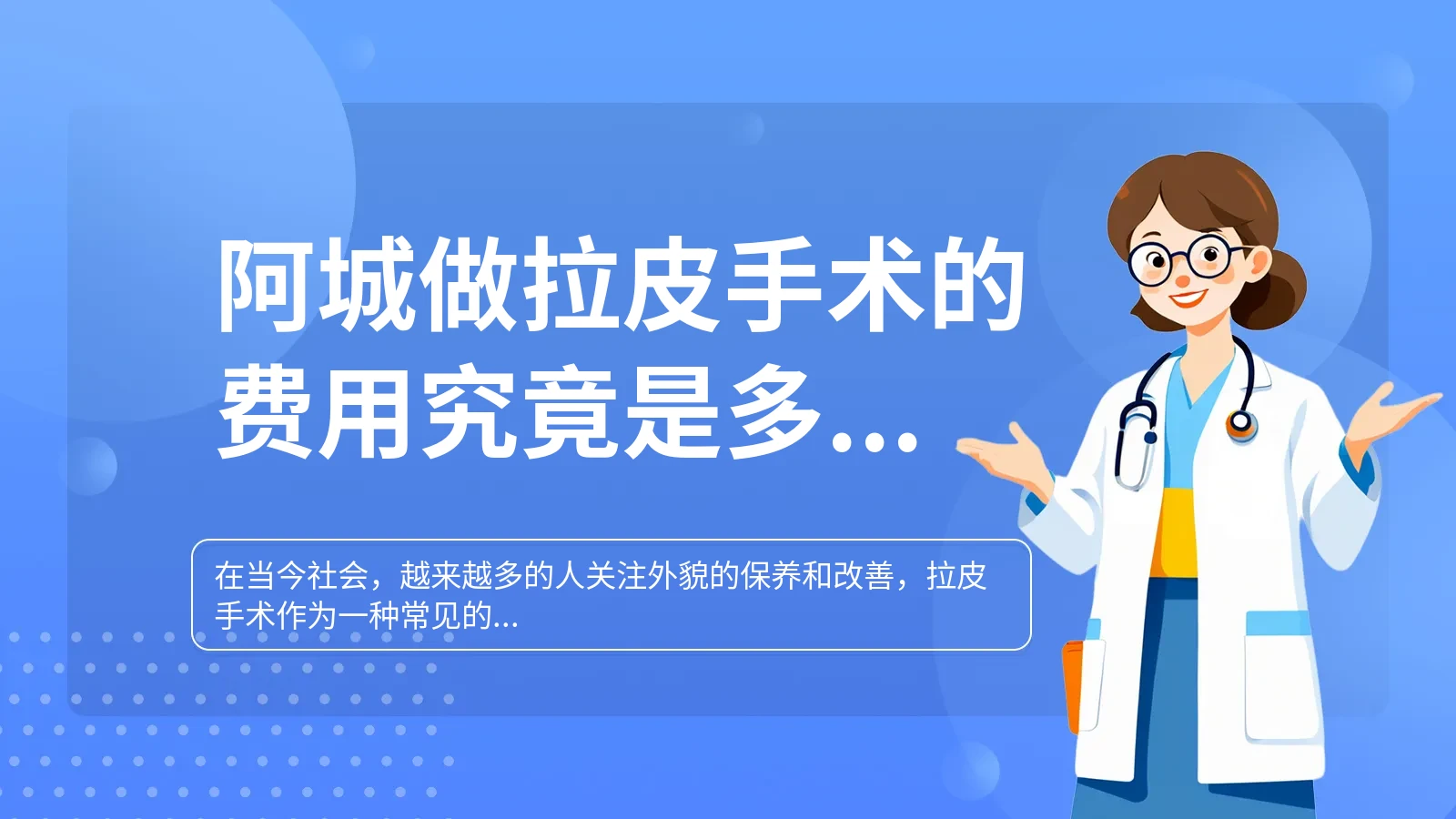 阿城做拉皮手术的费用究竟是多...

在当今社会，越来越多的人关注外貌的保养和改善，拉皮手术作为一种常见的...